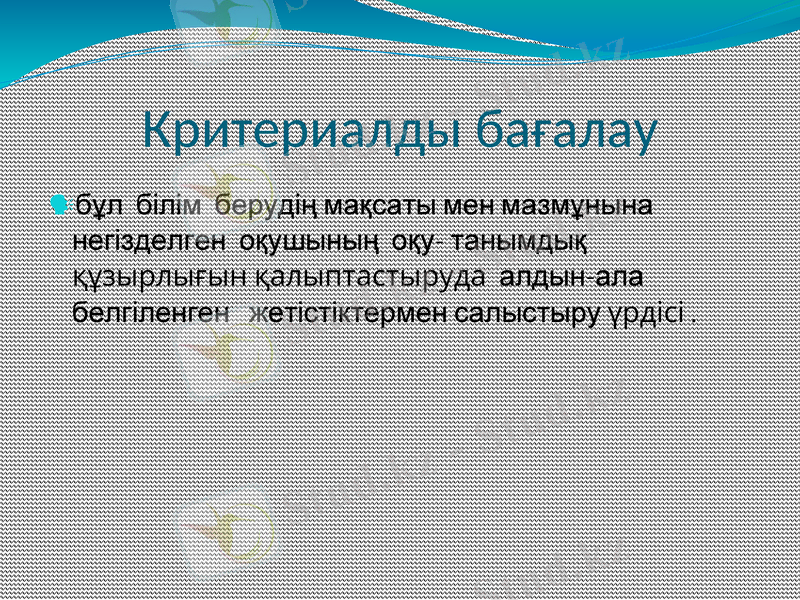 Критериалды бағалау

бұл білім берудің мақсаты мен мазмұнына негізделген оқушының оқу- танымдық құзырлығын қалыптастыруда алдын-ала белгіленген жетістіктермен салыстыру үрдісі .